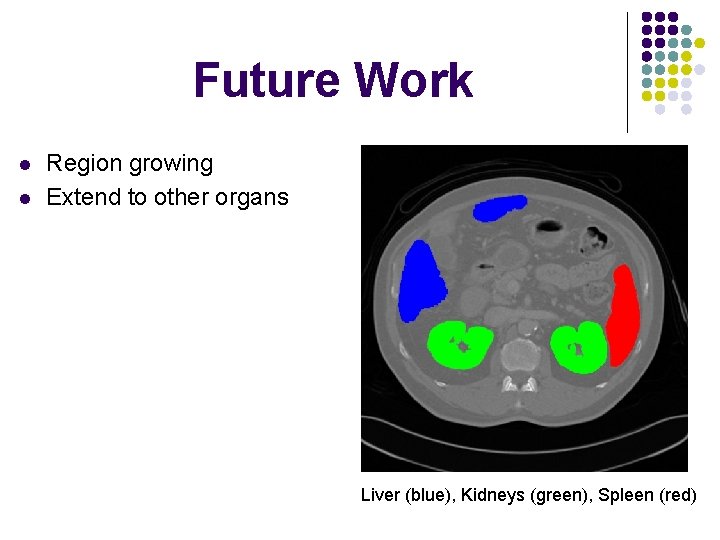 Future Work

- Region growing
- Extend to other organs

Liver (blue), Kidneys (green), Spleen (red)